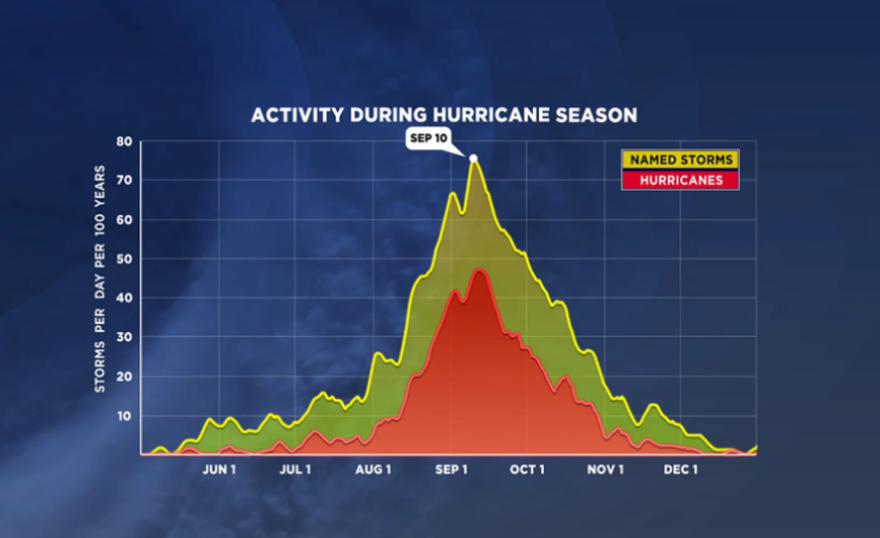 ACTIVITY DURING HURRICANE SEASON

SEP 10

NAMED STORMS
HURRICANES

STORMS PER DAY PER 100 YEARS

80
70
60
50
40
30
20
10

JUN 1
JUL 1
AUG 1
SEP 1
OCT 1
NOV 1
DEC 1